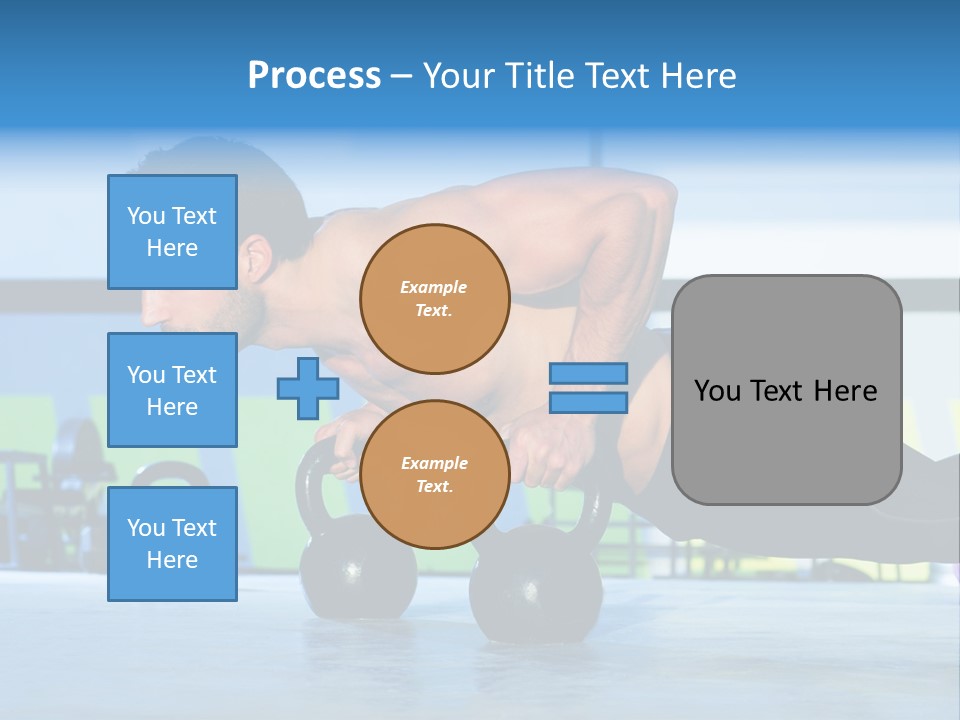 Process – Your Title Text Here

You Text Here

You Text Here

You Text Here

Example Text.

Example Text.

You Text Here